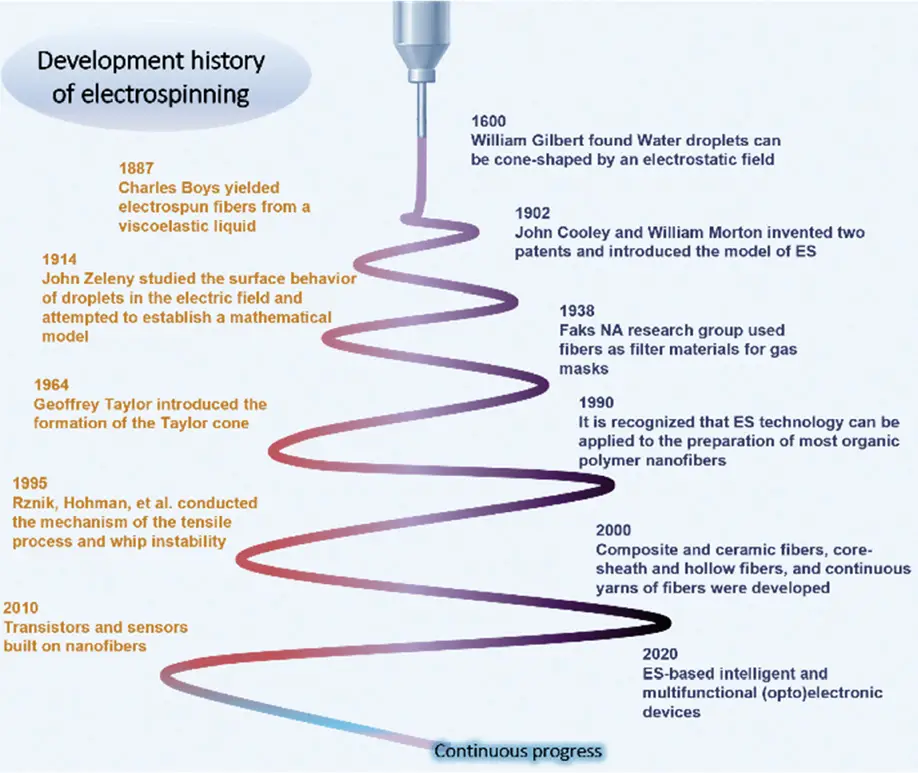 Development history of electrospinning

1600
William Gilbert found Water droplets can be cone-shaped by an electrostatic field

1887
Charles Boys yielded electrospun fibers from a viscoelastic liquid

1902
John Cooley and William Morton invented two patents and introduced the model of ES

1914
John Zeleny studied the surface behavior of droplets in the electric field and attempted to establish a mathematical model

1938
Faks NA research group used fibers as filter materials for gas masks

1964
Geoffrey Taylor introduced the formation of the Taylor cone

1990
It is recognized that ES technology can be applied to the preparation of most organic polymer nanofibers

1995
Rznik, Hohman, et al. conducted the mechanism of the tensile process and whip instability

2000
Composite and ceramic fibers, core-sheath and hollow fibers, and continuous yarns of fibers were developed

2010
Transistors and sensors built on nanofibers

2020
ES-based intelligent and multifunctional (opto)electronic devices

Continuous progress